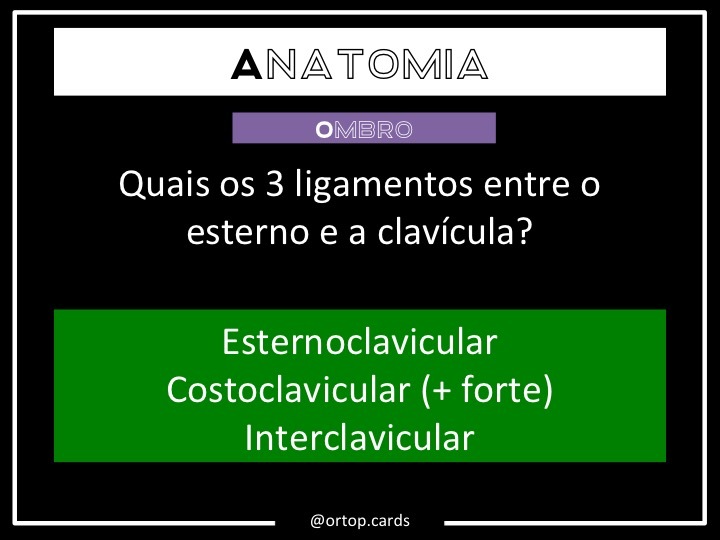 ANATOMIA

OMBRO

Quais os 3 ligamentos entre o esterno e a clavícula?

Esternoclavicular
Costoclavicular (+ forte)
Interclavicular

@ortop.cards